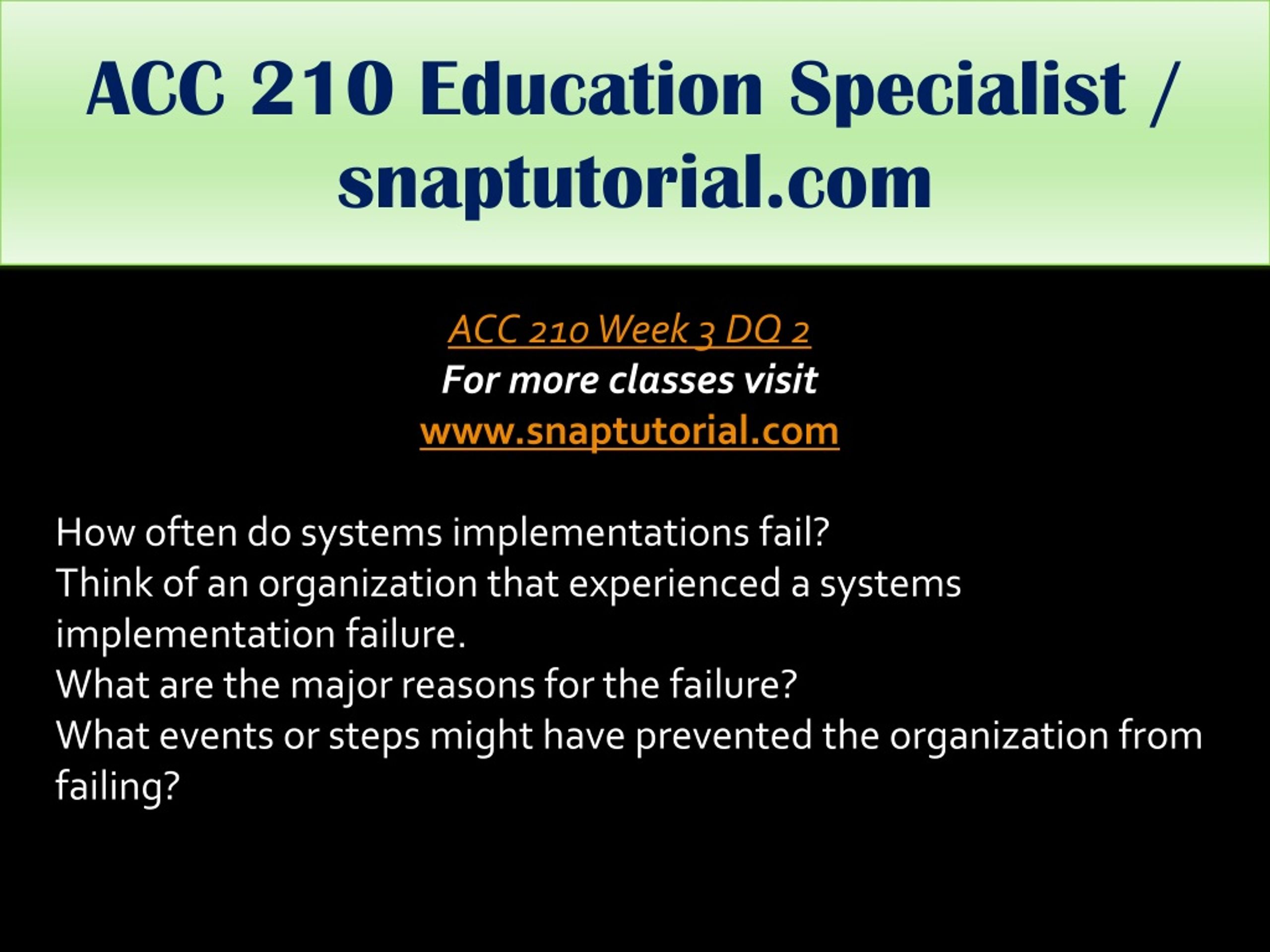 ACC 210 Education Specialist / snaptutorial.com

ACC 210 Week 3 DQ 2
For more classes visit
www.snaptutorial.com

How often do systems implementations fail?
Think of an organization that experienced a systems implementation failure.
What are the major reasons for the failure?
What events or steps might have prevented the organization from failing?